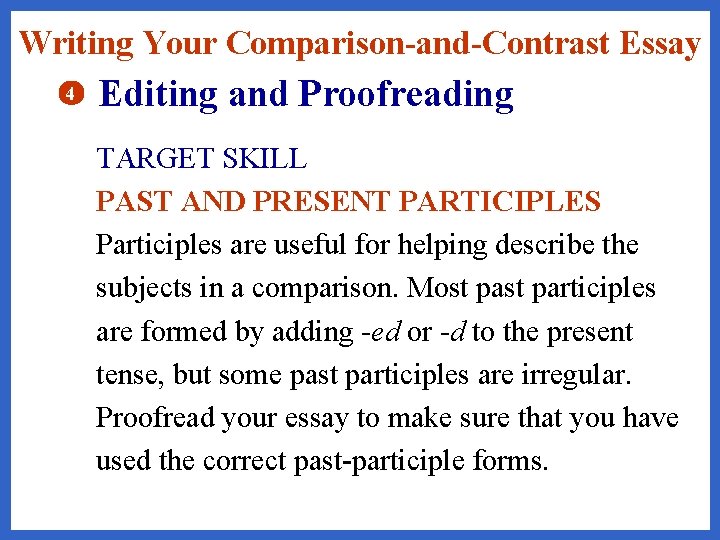 Writing Your Comparison-and-Contrast Essay

4 Editing and Proofreading

TARGET SKILL

PAST AND PRESENT PARTICIPLES

Participles are useful for helping describe the subjects in a comparison. Most past participles are formed by adding -ed or -d to the present tense, but some past participles are irregular. Proofread your essay to make sure that you have used the correct past-participle forms.